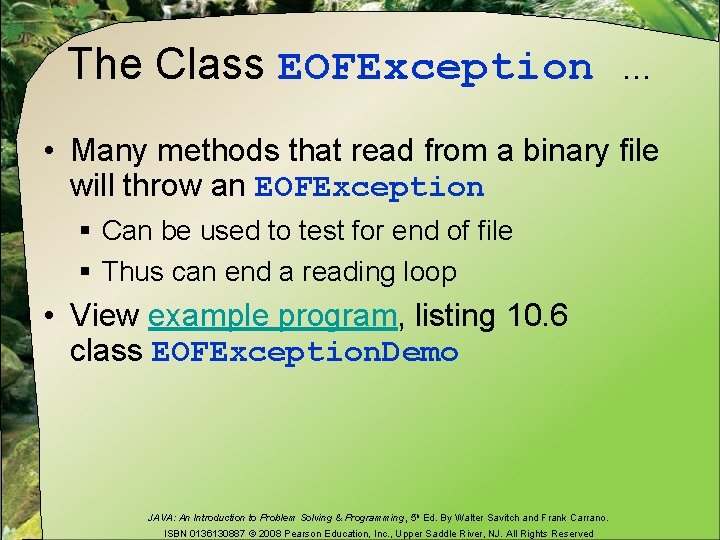 The Class EOFException ...

• Many methods that read from a binary file will throw an EOFException

▪ Can be used to test for end of file

▪ Thus can end a reading loop

• View example program, listing 10.6 class EOFExceptionDemo

JAVA: An Introduction to Problem Solving & Programming, 5th Ed. By Walter Savitch and Frank Carrano. ISBN 0136130887 © 2008 Pearson Education, Inc., Upper Saddle River, NJ. All Rights Reserved